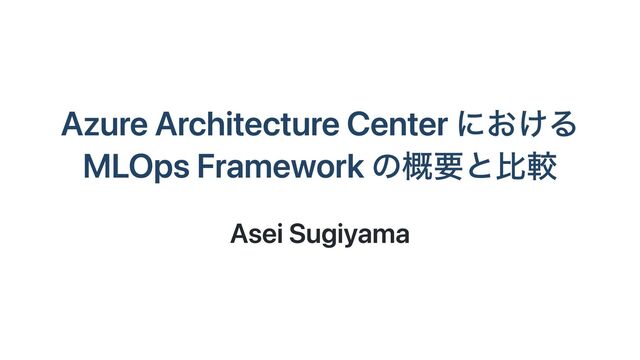 Azure Architecture Center における MLOps Framework の概要と比較

Asei Sugiyama